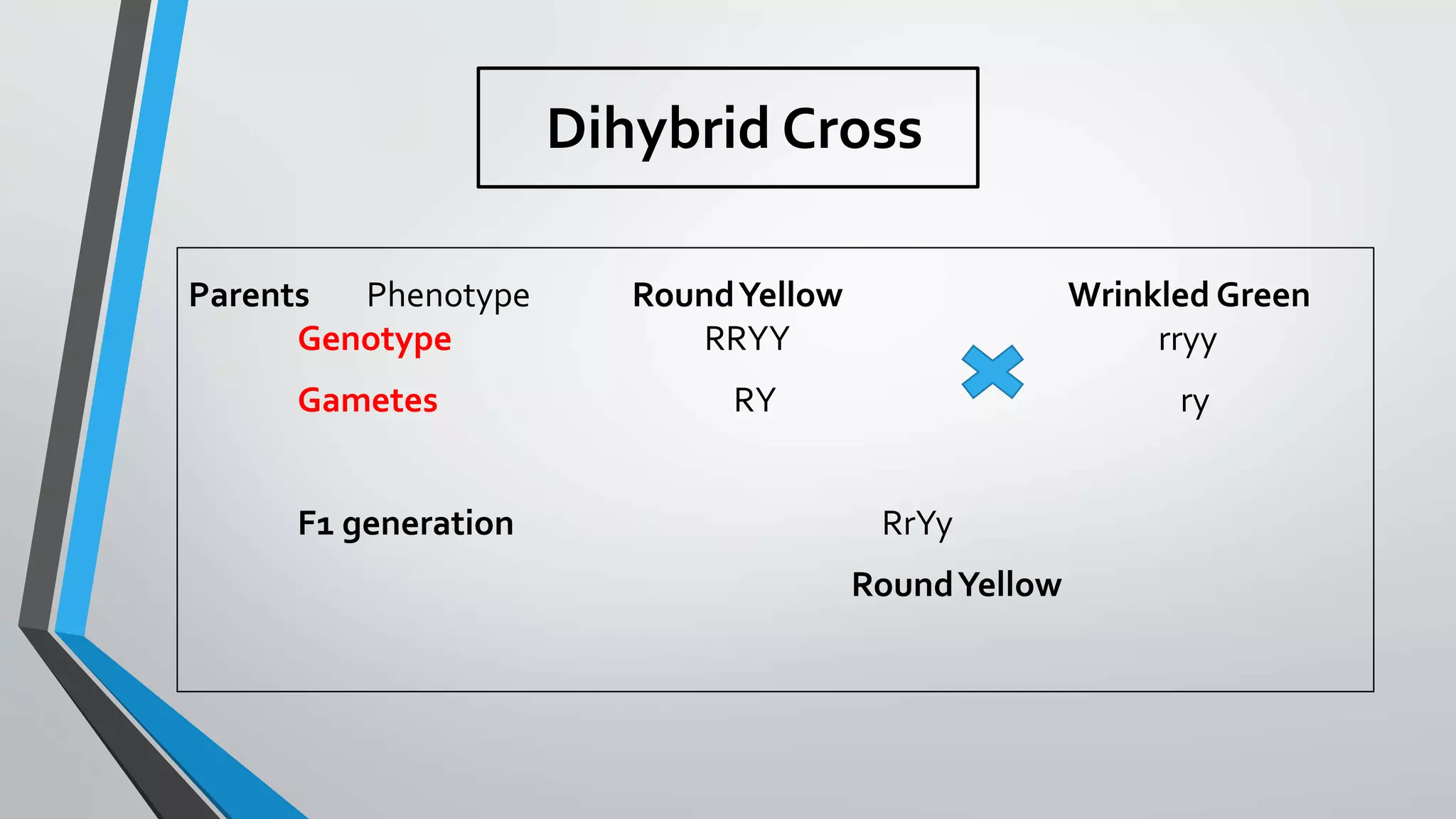 Dihybrid Cross

Parents Phenotype Round Yellow Wrinkled Green

Genotype RRYY rryy

Gametes RY ry

F1 generation RrYy

Round Yellow